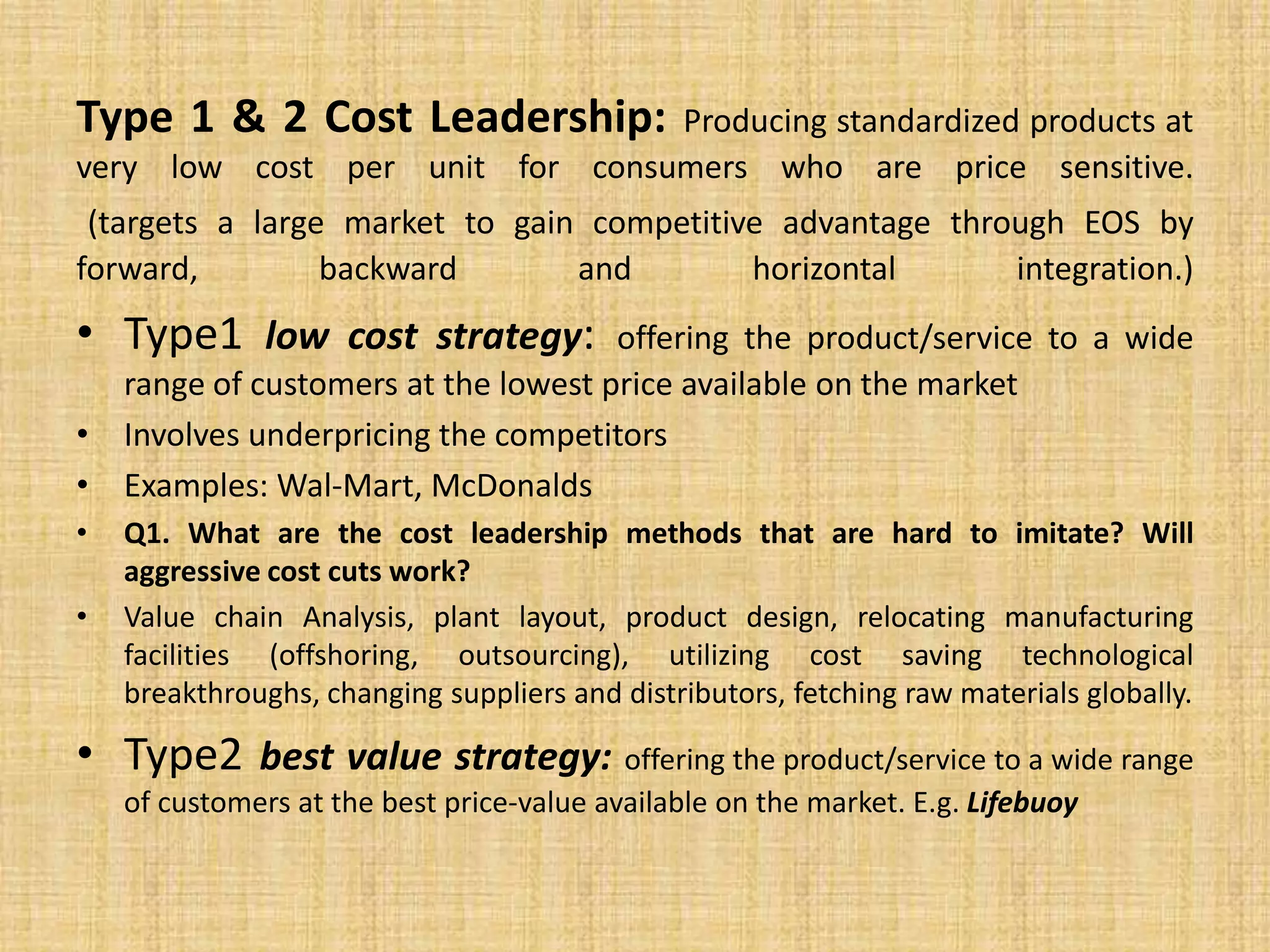 Type 1 & 2 Cost Leadership: Producing standardized products at very low cost per unit for consumers who are price sensitive.
(targets a large market to gain competitive advantage through EOS by forward, backward and horizontal integration.)

• Type1 low cost strategy: offering the product/service to a wide range of customers at the lowest price available on the market
• Involves underpricing the competitors
• Examples: Wal-Mart, McDonalds
• Q1. What are the cost leadership methods that are hard to imitate? Will aggressive cost cuts work?
• Value chain Analysis, plant layout, product design, relocating manufacturing facilities (offshoring, outsourcing), utilizing cost saving technological breakthroughs, changing suppliers and distributors, fetching raw materials globally.
• Type2 best value strategy: offering the product/service to a wide range of customers at the best price-value available on the market. E.g. Lifebuoy